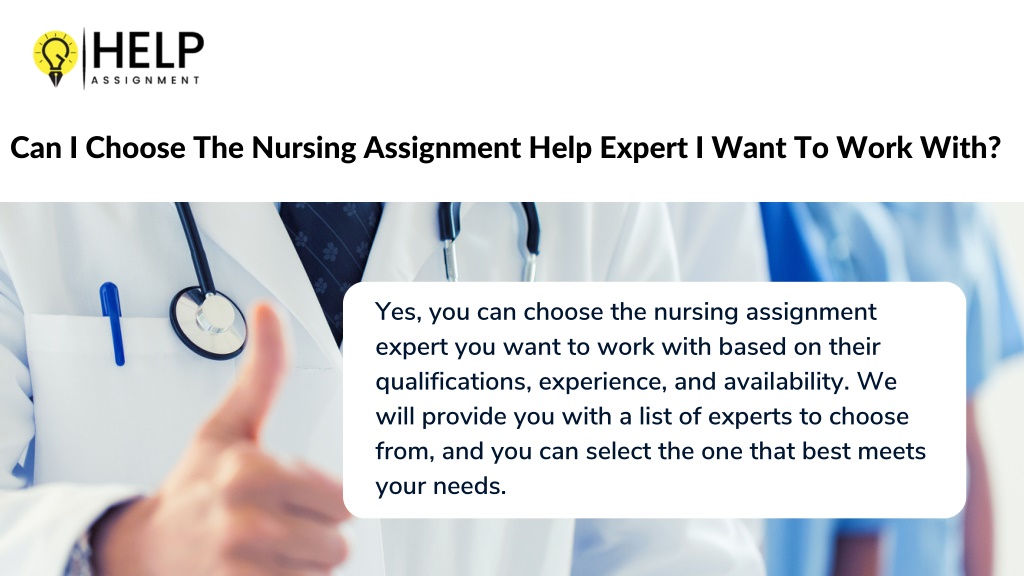 HELP
ASSIGNMENT

Can I Choose The Nursing Assignment Help Expert I Want To Work With?

Yes, you can choose the nursing assignment expert you want to work with based on their qualifications, experience, and availability. We will provide you with a list of experts to choose from, and you can select the one that best meets your needs.